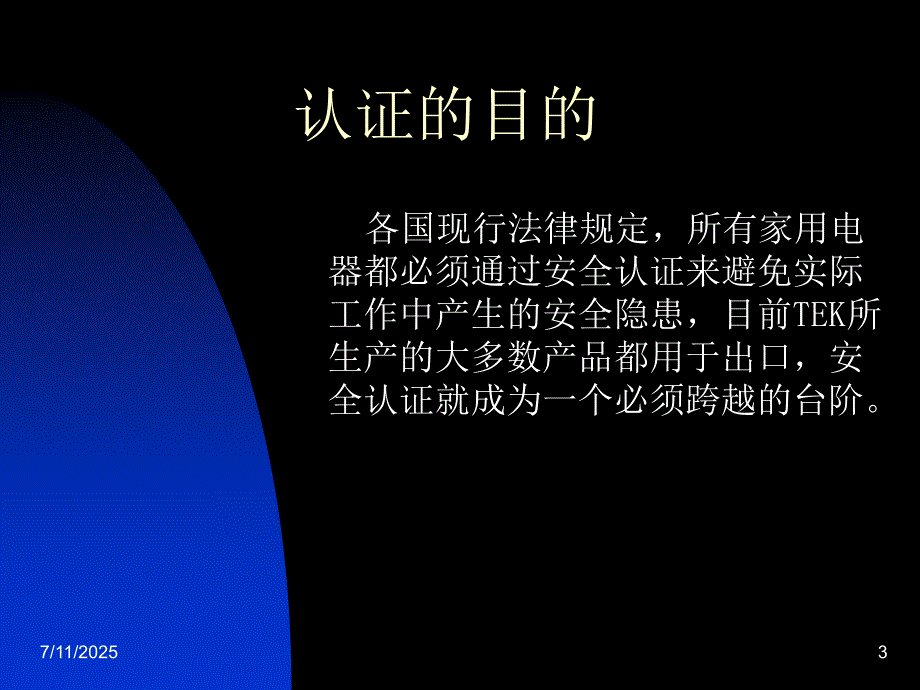 认证的目的

各国现行法律规定，所有家用电器都必须通过安全认证来避免实际工作中产生的安全隐患，目前TEK所生产的大多数产品都用于出口，安全认证就成为一个必须跨越的台阶。

7/11/2025

3